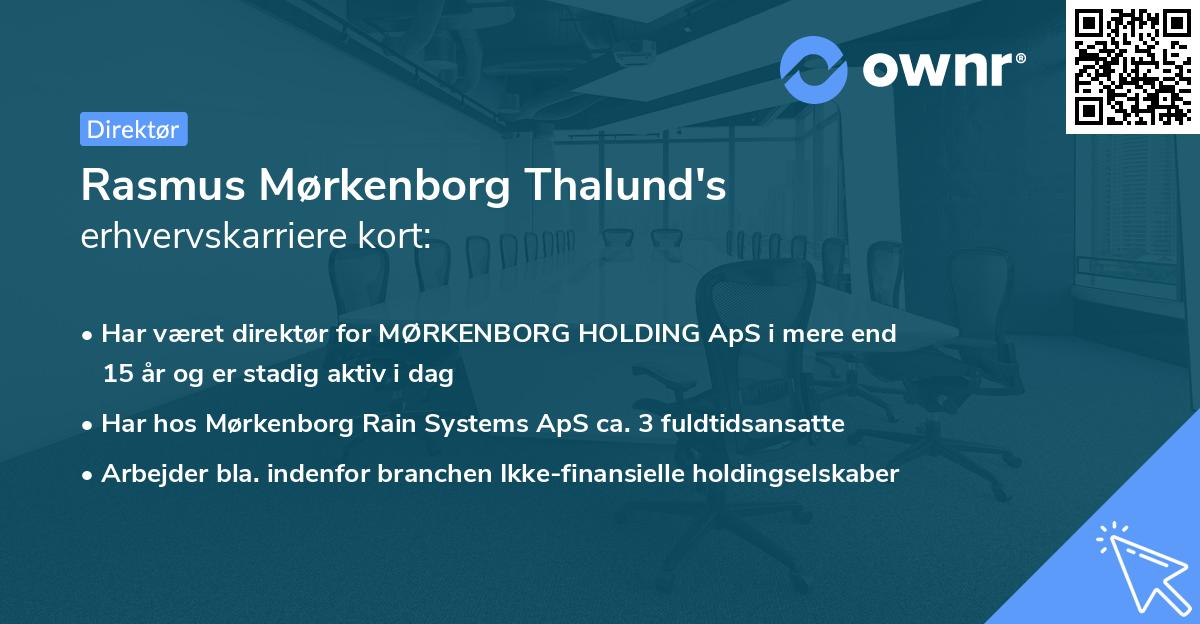 ownr®

Direktør

Rasmus Mørkenborg Thalund's
erhvervskarriere kort:

• Har været direktør for MØRKENBORG HOLDING ApS i mere end 15 år og er stadig aktiv i dag

• Har hos Mørkenborg Rain Systems ApS ca. 3 fuldtidsansatte

• Arbejder bla. indenfor branchen Ikke-finansielle holdingselskaber